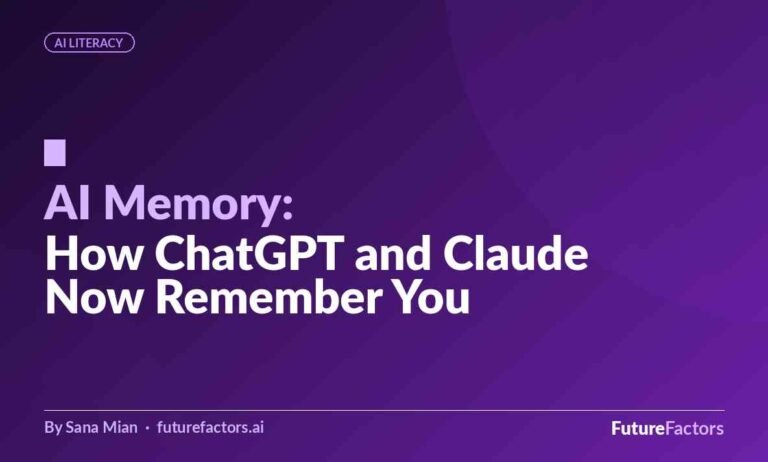 AI LITERACY

AI Memory:
How ChatGPT and Claude Now Remember You

By Sana Mian · futurefactors.ai

FutureFactors